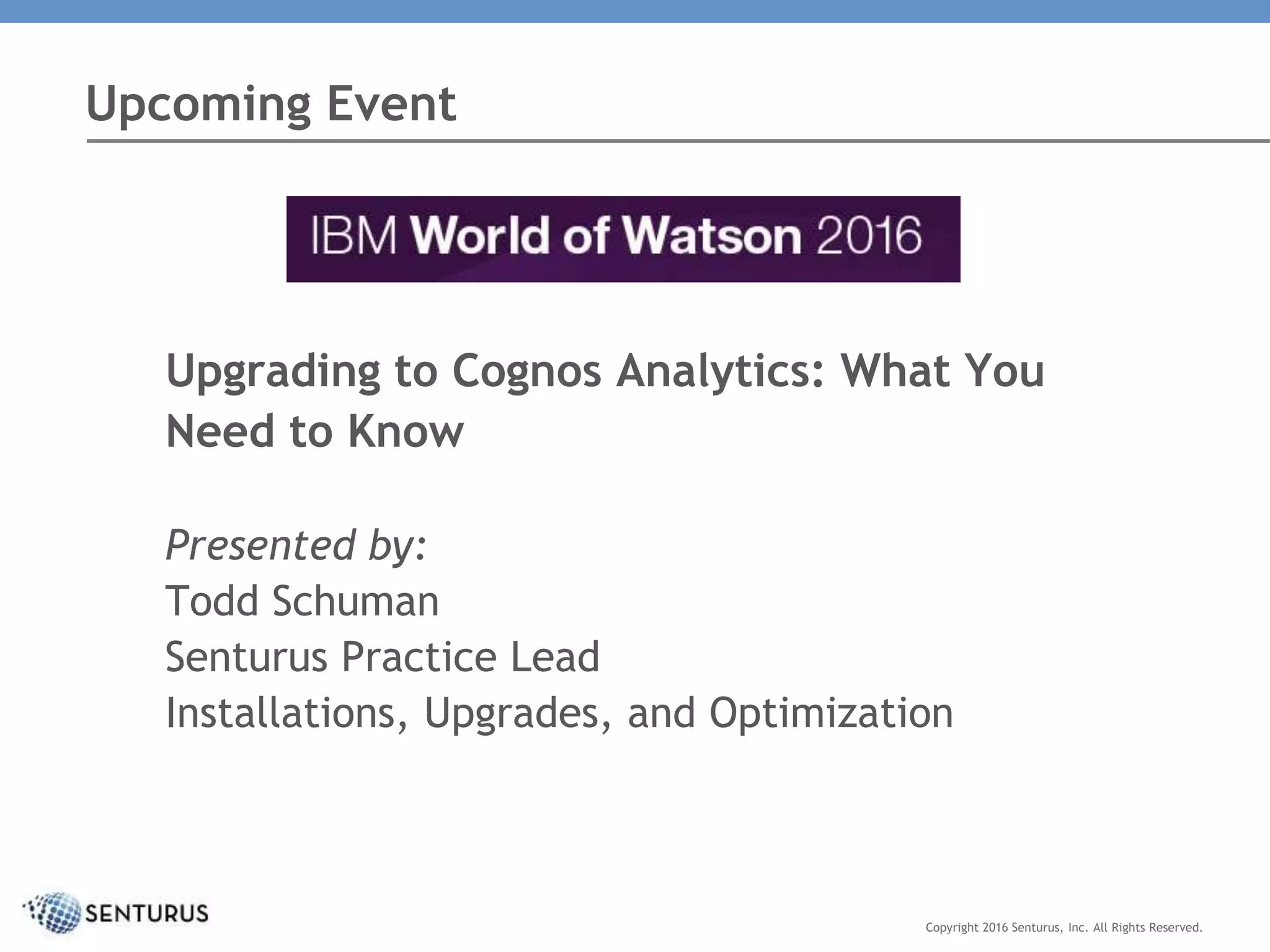 Upcoming Event

IBM World of Watson 2016

Upgrading to Cognos Analytics: What You Need to Know

Presented by:
Todd Schuman
Senturus Practice Lead
Installations, Upgrades, and Optimization

SENTURUS

Copyright 2016 Senturus, Inc. All Rights Reserved.